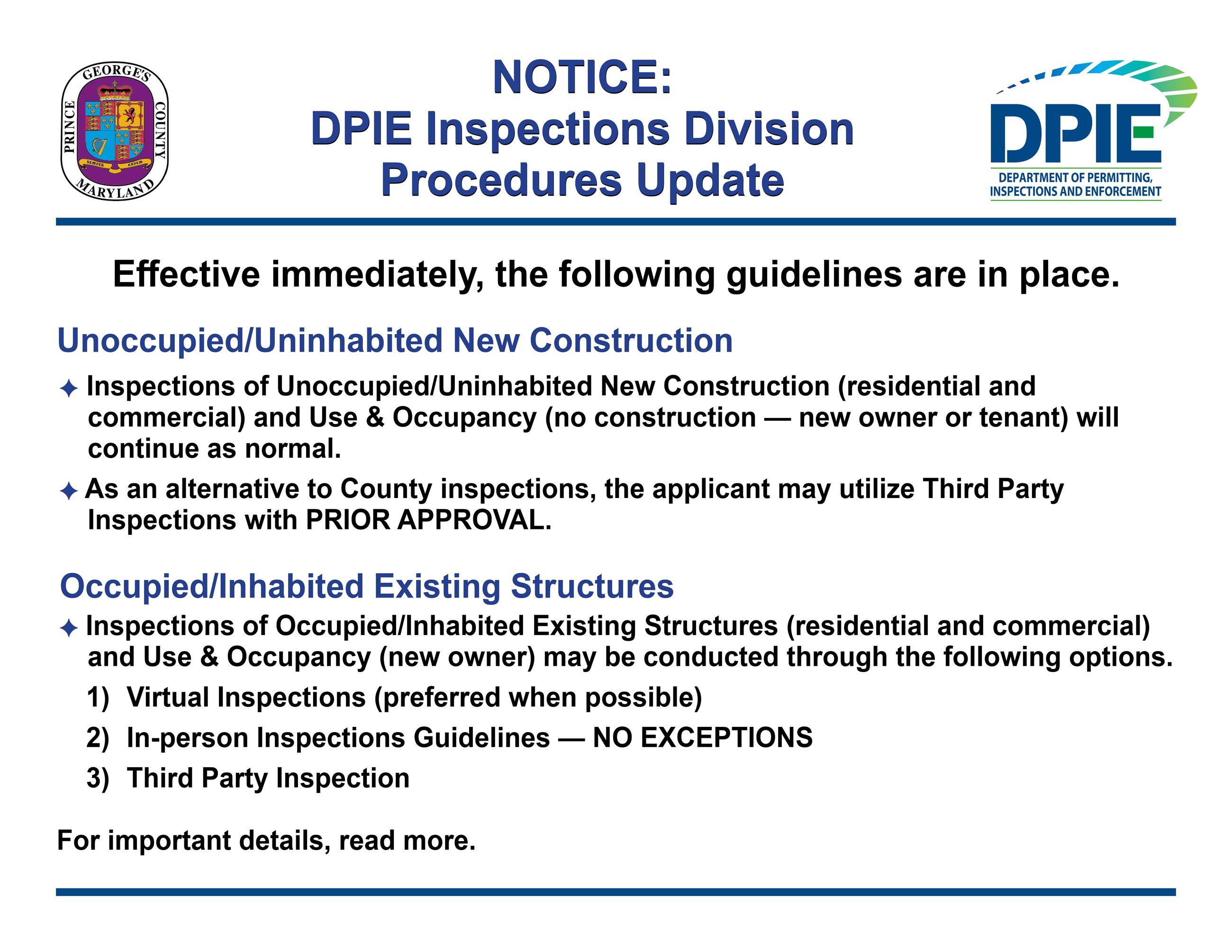 PRINCE GEORGE'S COUNTY MARYLAND
SEMPER EADEM

NOTICE:
DPIE Inspections Division
Procedures Update

DPIE
DEPARTMENT OF PERMITTING, INSPECTIONS AND ENFORCEMENT

Effective immediately, the following guidelines are in place.

Unoccupied/Uninhabited New Construction

✦ Inspections of Unoccupied/Uninhabited New Construction (residential and commercial) and Use & Occupancy (no construction — new owner or tenant) will continue as normal.

✦ As an alternative to County inspections, the applicant may utilize Third Party Inspections with PRIOR APPROVAL.

Occupied/Inhabited Existing Structures

✦ Inspections of Occupied/Inhabited Existing Structures (residential and commercial) and Use & Occupancy (new owner) may be conducted through the following options.

1) Virtual Inspections (preferred when possible)

2) In-person Inspections Guidelines — NO EXCEPTIONS

3) Third Party Inspection

For important details, read more.